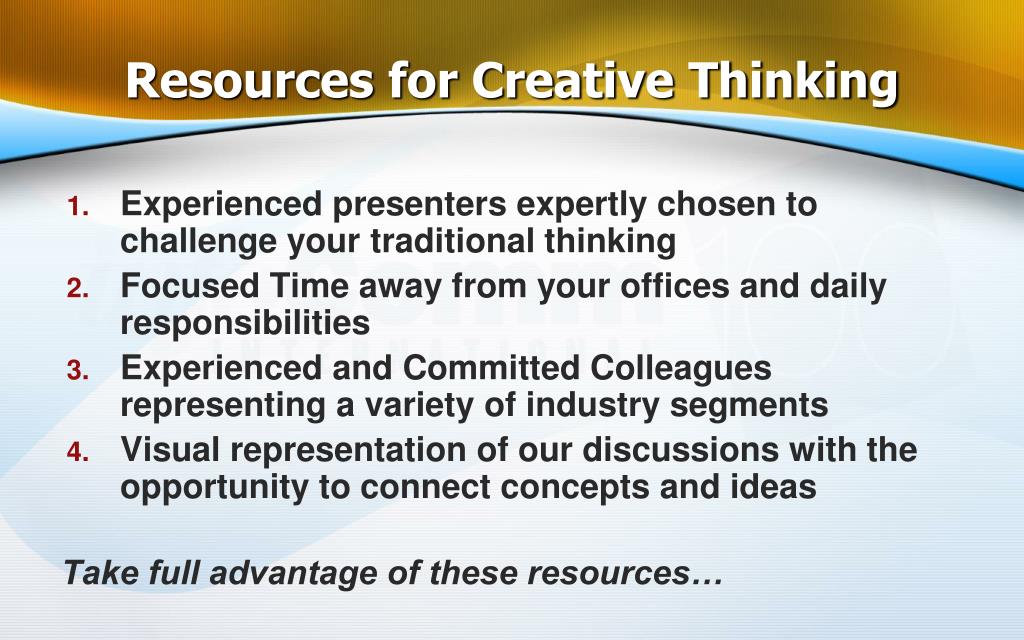 Resources for Creative Thinking

1. Experienced presenters expertly chosen to challenge your traditional thinking
2. Focused Time away from your offices and daily responsibilities
3. Experienced and Committed Colleagues representing a variety of industry segments
4. Visual representation of our discussions with the opportunity to connect concepts and ideas

Take full advantage of these resources…